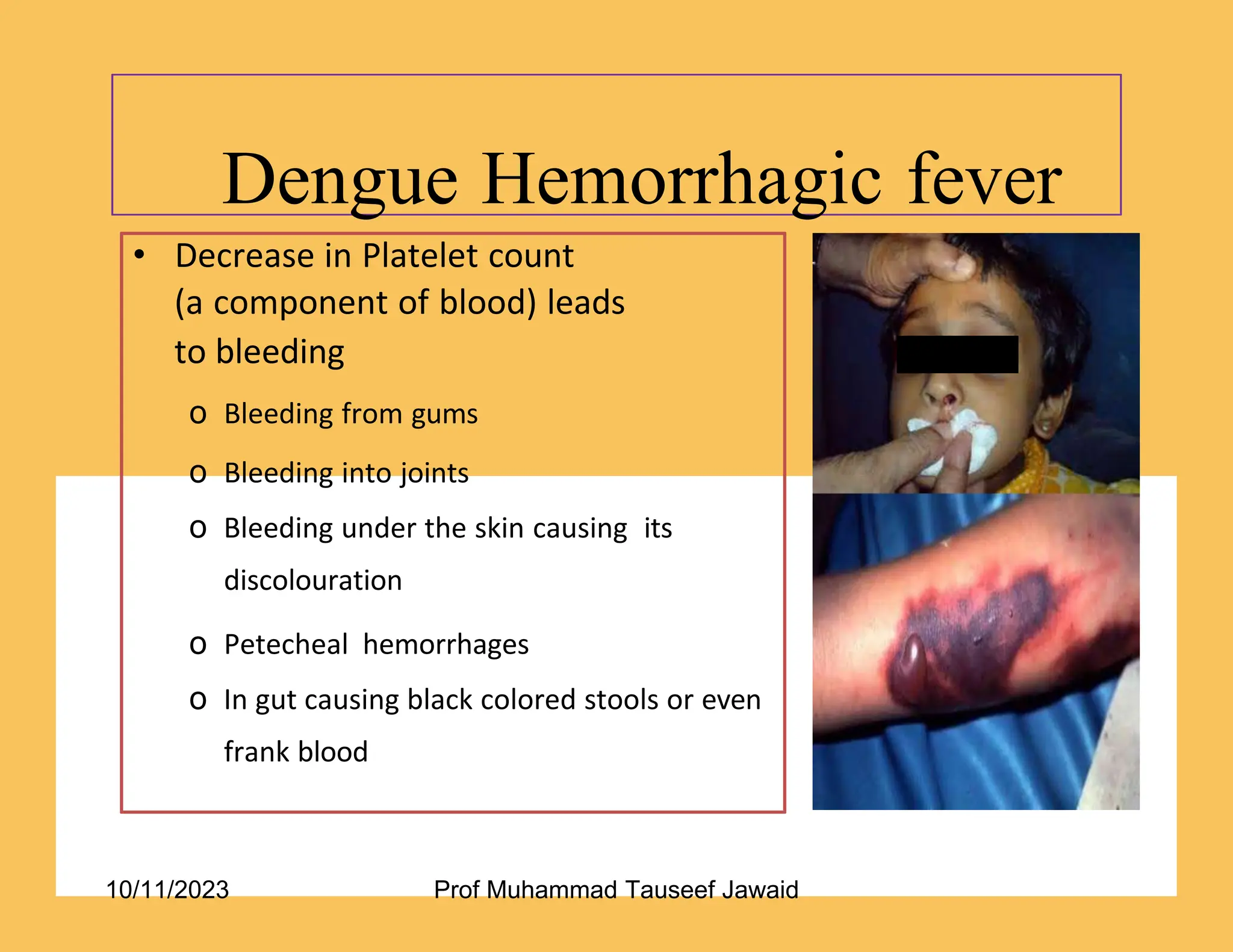 Dengue Hemorrhagic fever

• Decrease in Platelet count (a component of blood) leads to bleeding

o Bleeding from gums

o Bleeding into joints

o Bleeding under the skin causing its discolouration

o Petecheal hemorrhages

o In gut causing black colored stools or even frank blood

10/11/2023

Prof Muhammad Tauseef Jawaid